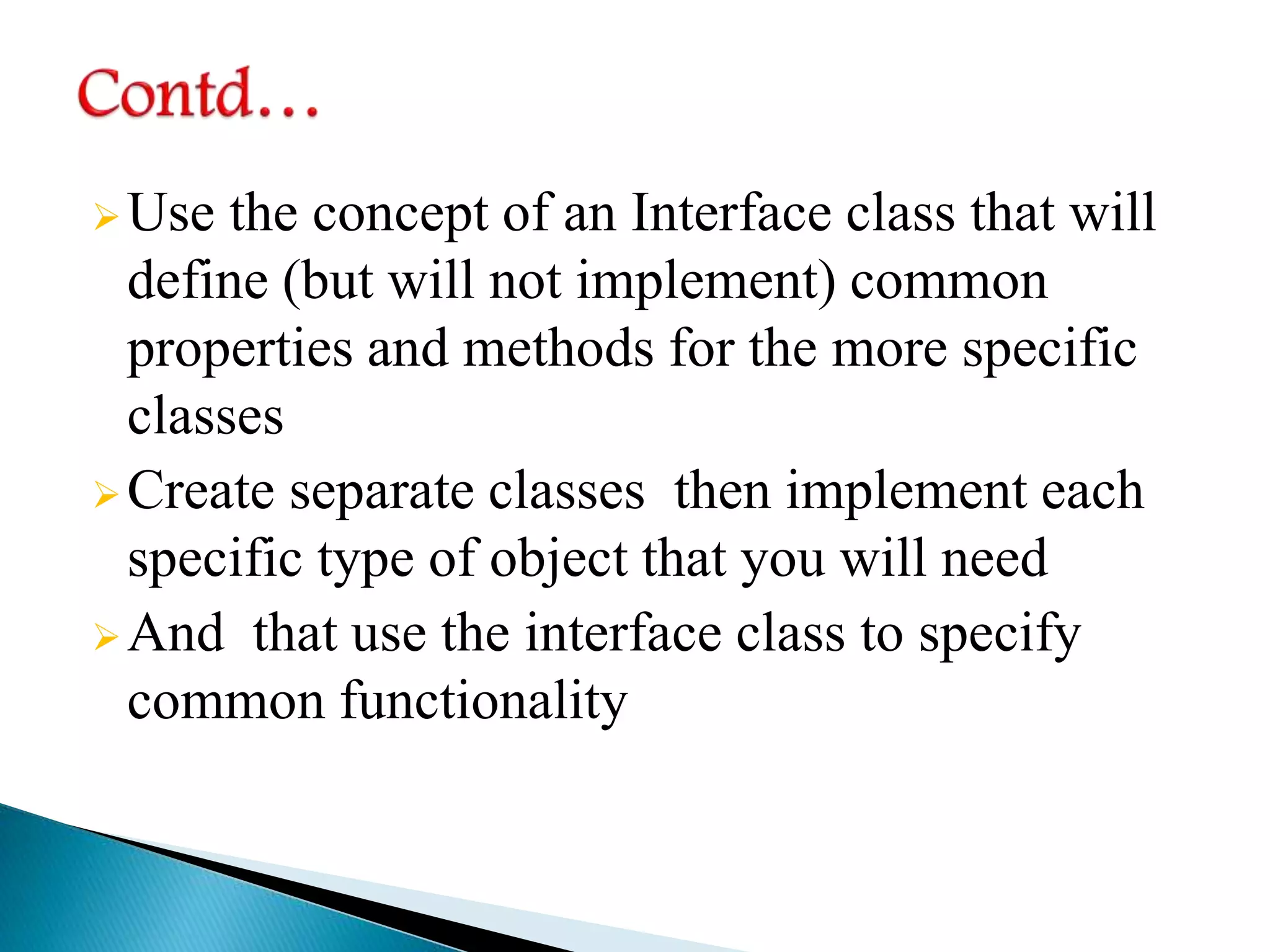 Contd…

➢ Use the concept of an Interface class that will define (but will not implement) common properties and methods for the more specific classes

➢ Create separate classes then implement each specific type of object that you will need

➢ And that use the interface class to specify common functionality